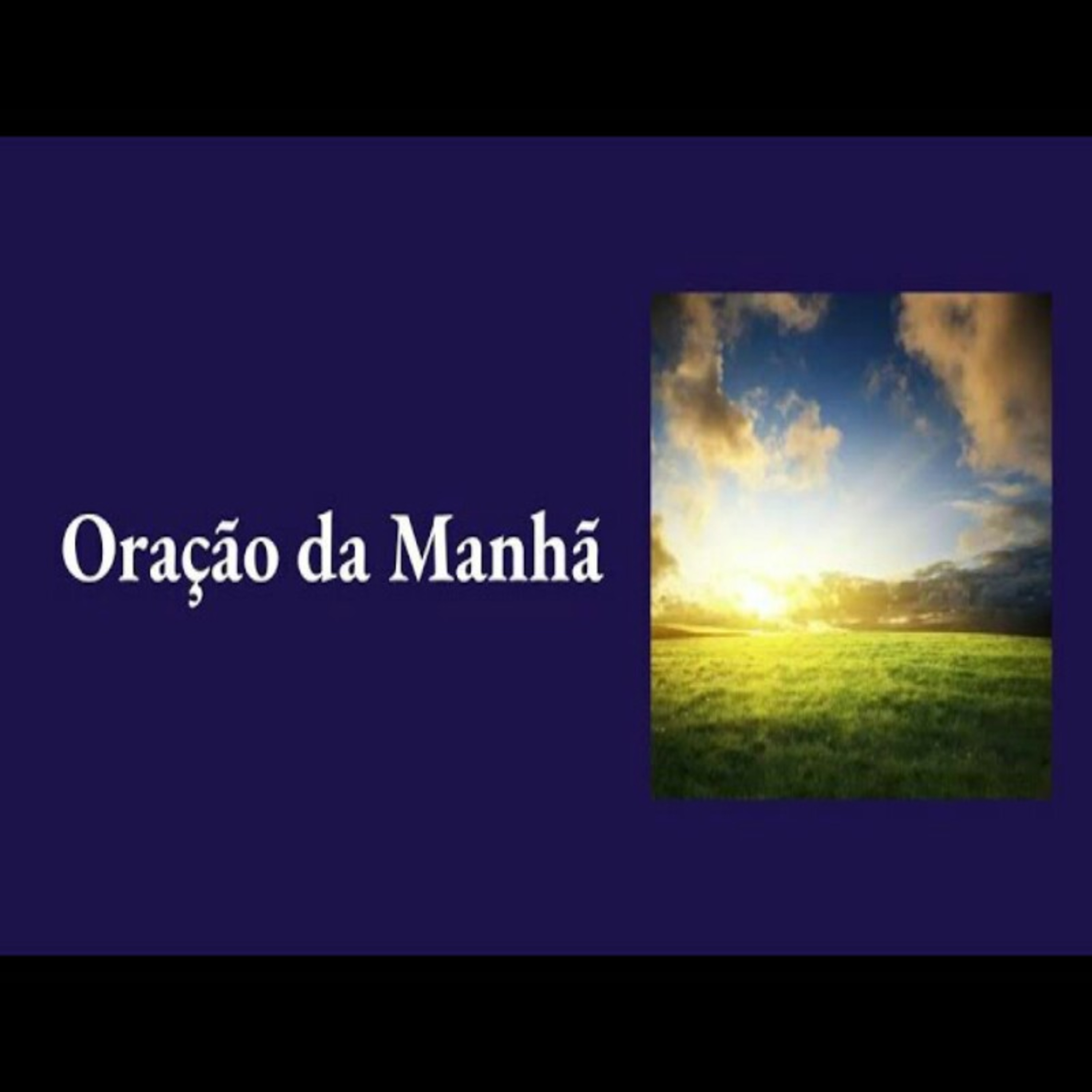 Oração da Manhã